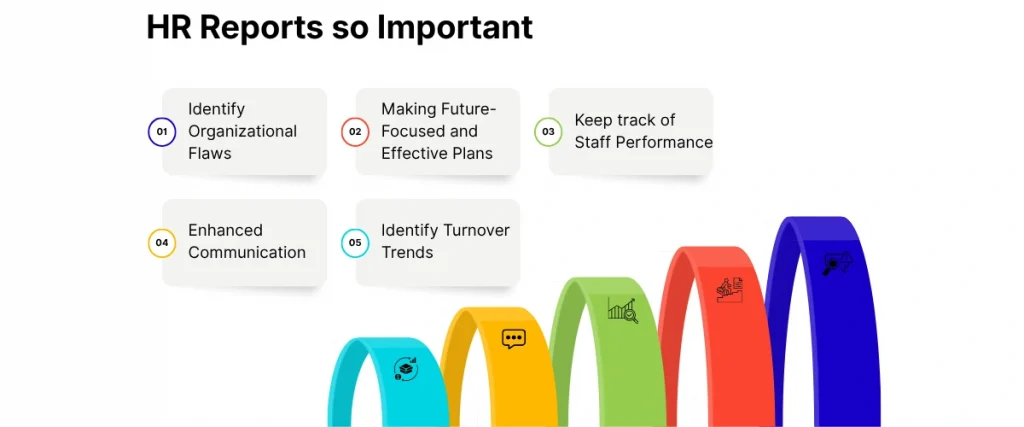 HR Reports so Important

01 Identify Organizational Flaws

02 Making Future-Focused and Effective Plans

03 Keep track of Staff Performance

04 Enhanced Communication

05 Identify Turnover Trends